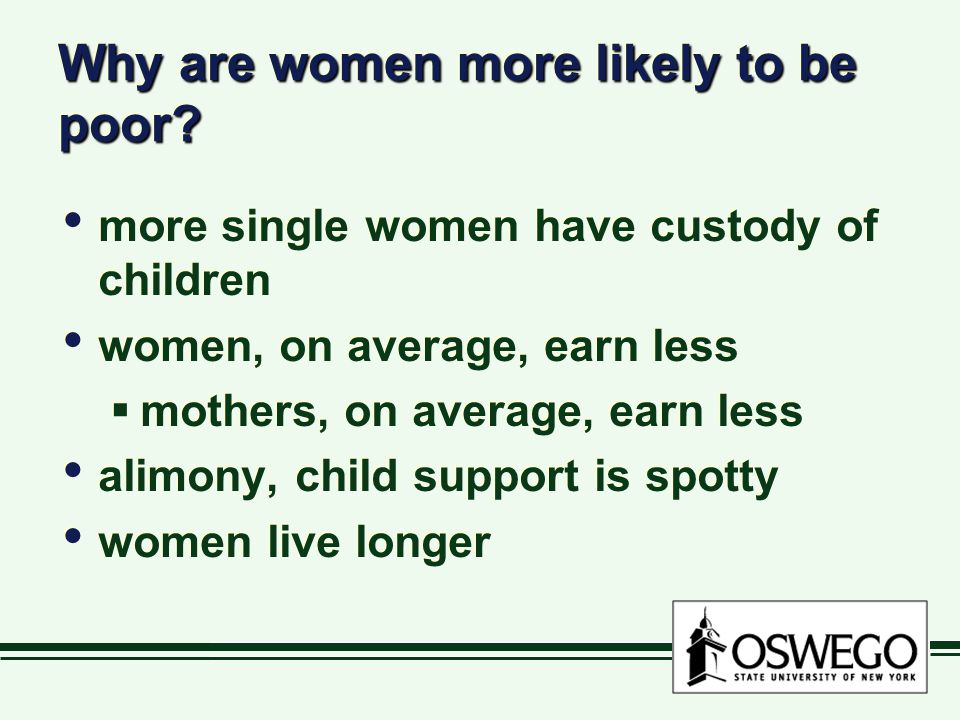 Why are women more likely to be poor?

• more single women have custody of children
• women, on average, earn less
▪ mothers, on average, earn less
• alimony, child support is spotty
• women live longer

OSWEGO
STATE UNIVERSITY OF NEW YORK